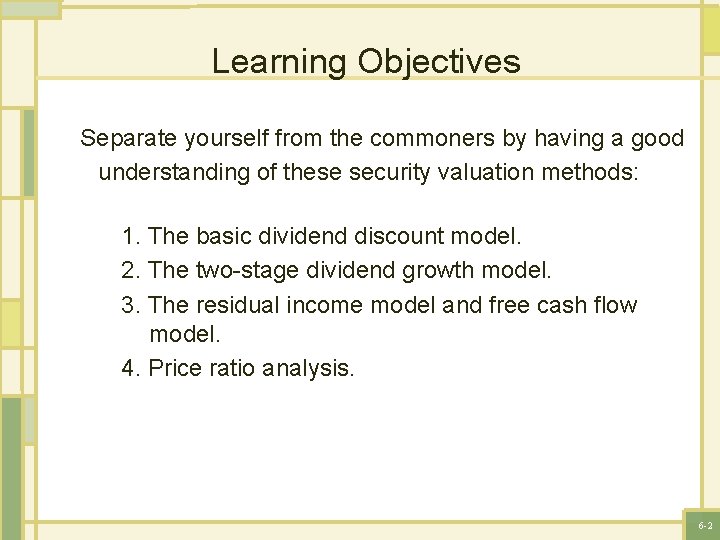 Learning Objectives

Separate yourself from the commoners by having a good understanding of these security valuation methods:

1. The basic dividend discount model.
2. The two-stage dividend growth model.
3. The residual income model and free cash flow model.
4. Price ratio analysis.

6-2